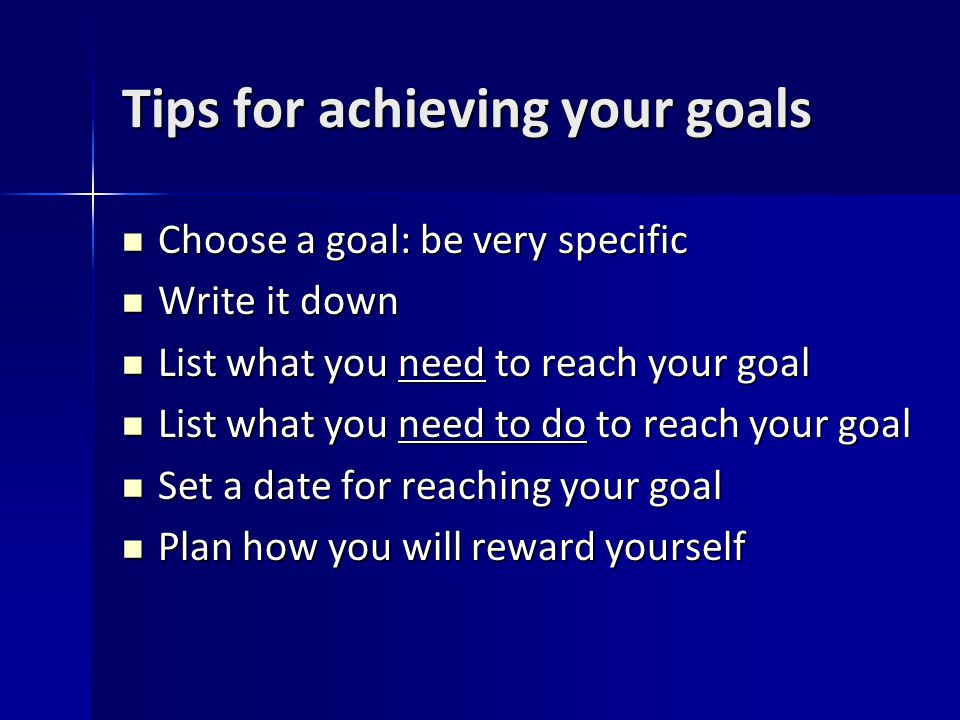 Tips for achieving your goals

- Choose a goal: be very specific
- Write it down
- List what you need to reach your goal
- List what you need to do to reach your goal
- Set a date for reaching your goal
- Plan how you will reward yourself